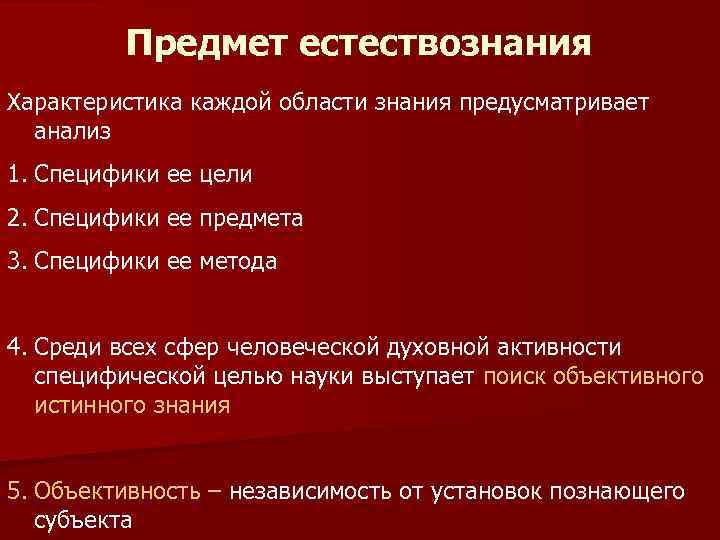 Предмет естествознания

Характеристика каждой области знания предусматривает анализ

1. Специфики ее цели

2. Специфики ее предмета

3. Специфики ее метода

4. Среди всех сфер человеческой духовной активности специфической целью науки выступает поиск объективного истинного знания

5. Объективность – независимость от установок познающего субъекта